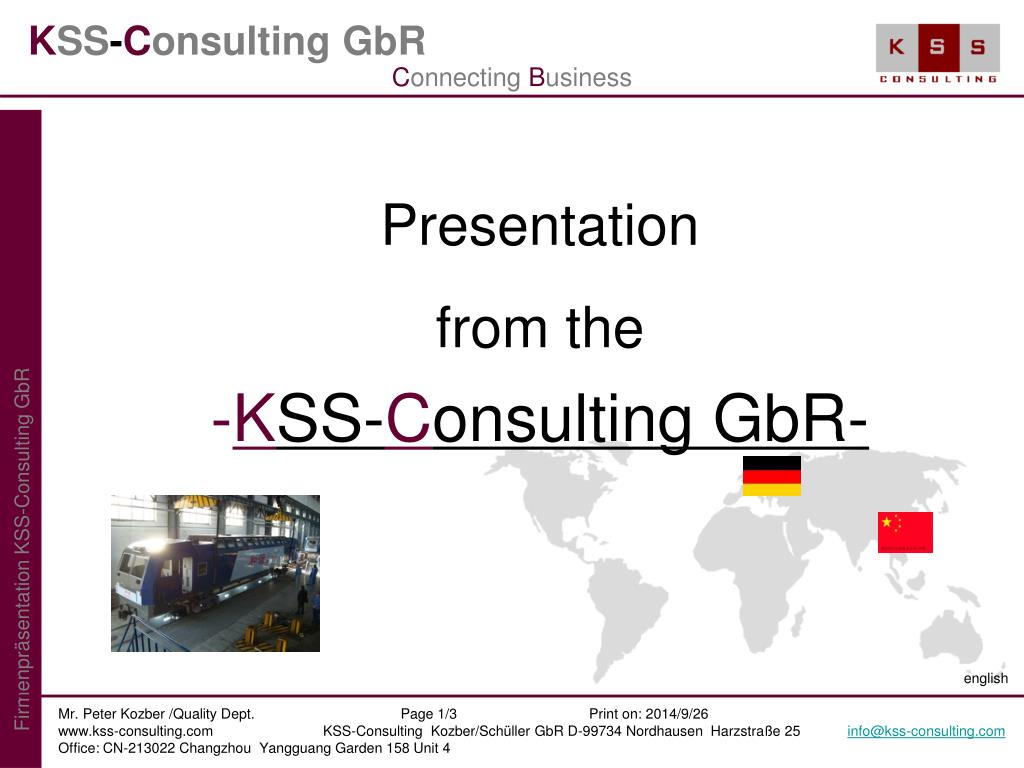 KSS-Consulting GbR

Connecting Business

K S S
CONSULTING

Firmenpräsentation KSS-Consulting GbR

Presentation

from the

-KSS-Consulting GbR-

english

Mr. Peter Kozber /Quality Dept. Page 1/3 Print on: 2014/9/26
www.kss-consulting.com KSS-Consulting Kozber/Schüller GbR D-99734 Nordhausen Harzstraße 25 info@kss-consulting.com
Office: CN-213022 Changzhou Yangguang Garden 158 Unit 4